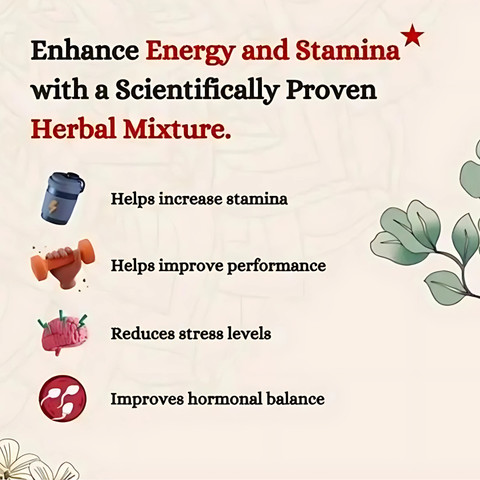 Enhance Energy and Stamina★ with a Scientifically Proven Herbal Mixture.

Helps increase stamina

Helps improve performance

Reduces stress levels

Improves hormonal balance